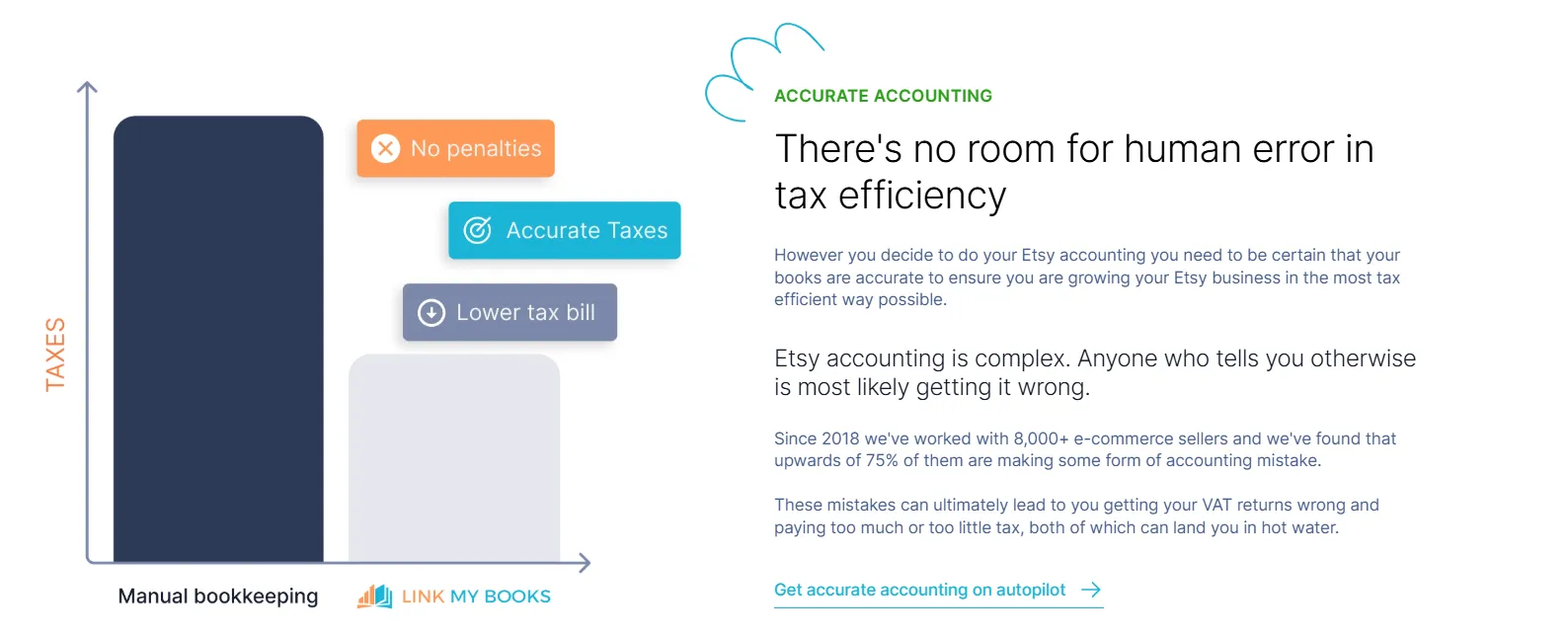 TAXES

No penalties

Accurate Taxes

Lower tax bill

Manual bookkeeping

LINK MY BOOKS

ACCURATE ACCOUNTING

There's no room for human error in tax efficiency

However you decide to do your Etsy accounting you need to be certain that your books are accurate to ensure you are growing your Etsy business in the most tax efficient way possible.

Etsy accounting is complex. Anyone who tells you otherwise is most likely getting it wrong.

Since 2018 we've worked with 8,000+ e-commerce sellers and we've found that upwards of 75% of them are making some form of accounting mistake.

These mistakes can ultimately lead to you getting your VAT returns wrong and paying too much or too little tax, both of which can land you in hot water.

Get accurate accounting on autopilot →